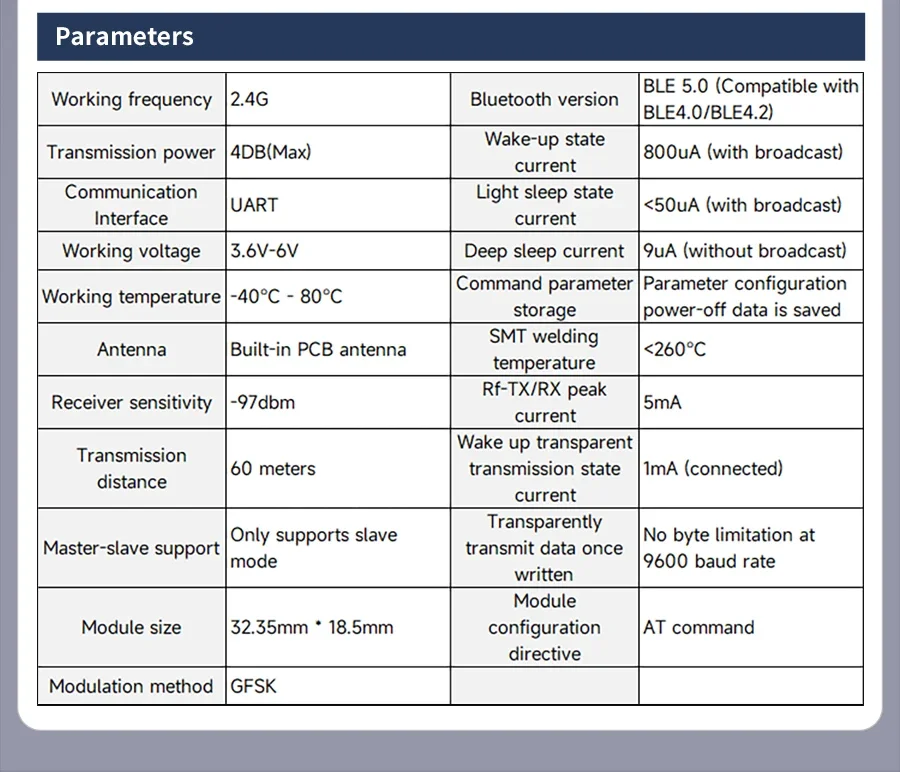 Parameters

| Working frequency | 2.4G | Bluetooth version | BLE 5.0 (Compatible with BLE4.0/BLE4.2) |
|---|---|---|---|
| Transmission power | 4DB(Max) | Wake-up state current | 800uA (with broadcast) |
| Communication Interface | UART | Light sleep state current | <50uA (with broadcast) |
| Working voltage | 3.6V-6V | Deep sleep current | 9uA (without broadcast) |
| Working temperature | -40°C - 80°C | Command parameter storage | Parameter configuration power-off data is saved |
| Antenna | Built-in PCB antenna | SMT welding temperature | <260°C |
| Receiver sensitivity | -97dbm | Rf-TX/RX peak current | 5mA |
| Transmission distance | 60 meters | Wake up transparent transmission state current | 1mA (connected) |
| Master-slave support | Only supports slave mode | Transparently transmit data once written | No byte limitation at 9600 baud rate |
| Module size | 32.35mm * 18.5mm | Module configuration directive | AT command |
| Modulation method | GFSK | | |